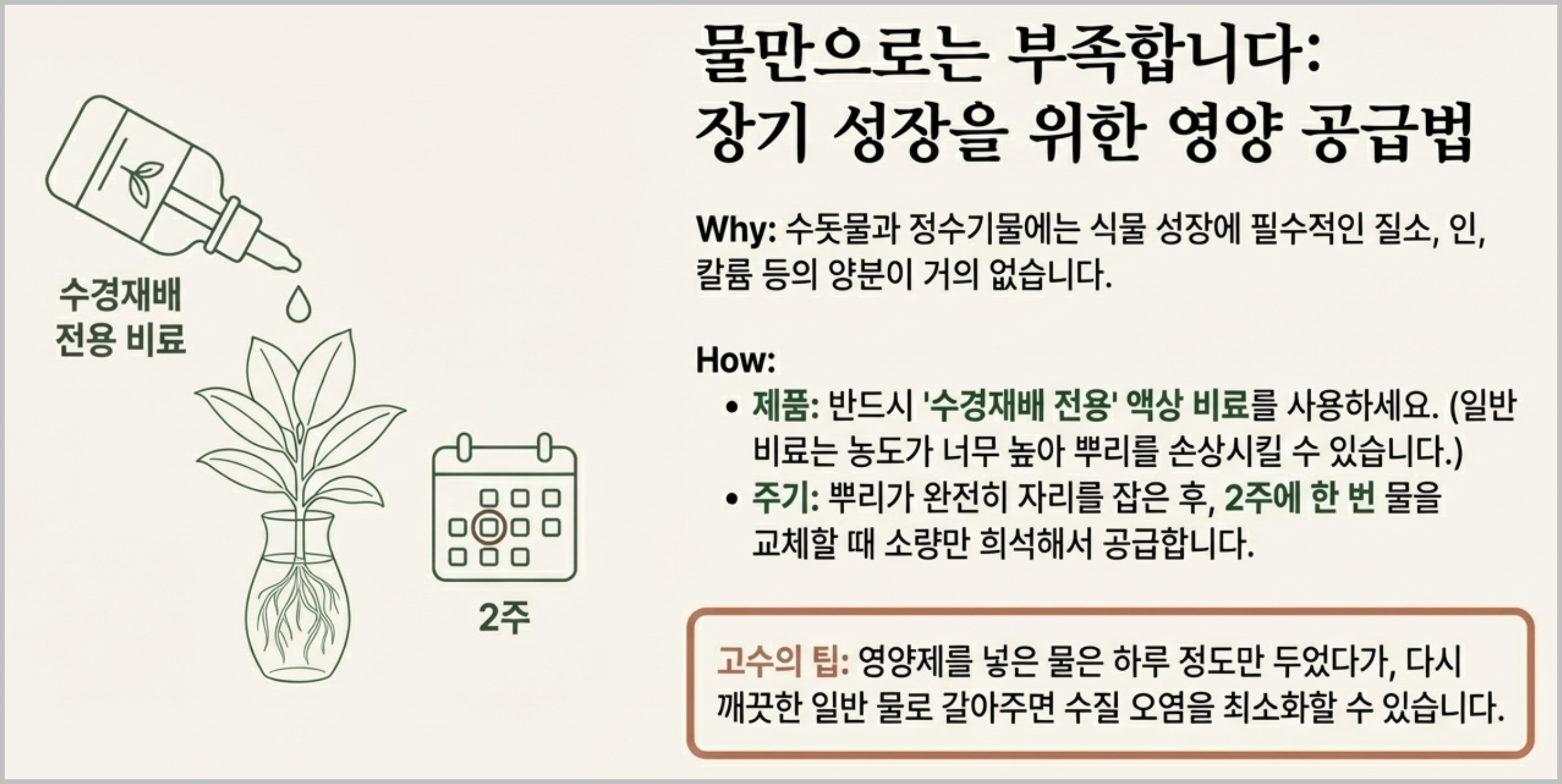 수경재배
전용 비료

2주

물만으로는 부족합니다:
장기 성장을 위한 영양 공급법

Why: 수돗물과 정수기물에는 식물 성장에 필수적인 질소, 인, 칼륨 등의 양분이 거의 없습니다.

How:
• 제품: 반드시 '수경재배 전용' 액상 비료를 사용하세요. (일반 비료는 농도가 너무 높아 뿌리를 손상시킬 수 있습니다.)
• 주기: 뿌리가 완전히 자리를 잡은 후, 2주에 한 번 물을 교체할 때 소량만 희석해서 공급합니다.

고수의 팁: 영양제를 넣은 물은 하루 정도만 두었다가, 다시 깨끗한 일반 물로 갈아주면 수질 오염을 최소화할 수 있습니다.